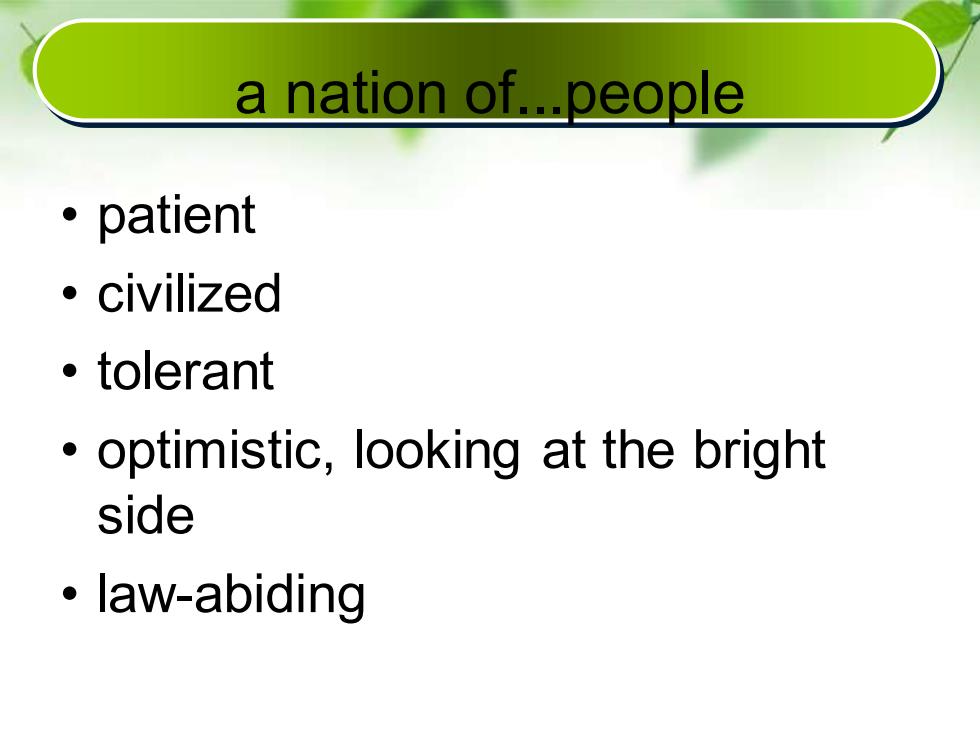 a nation of...people

• patient
• civilized
• tolerant
• optimistic, looking at the bright side
• law-abiding